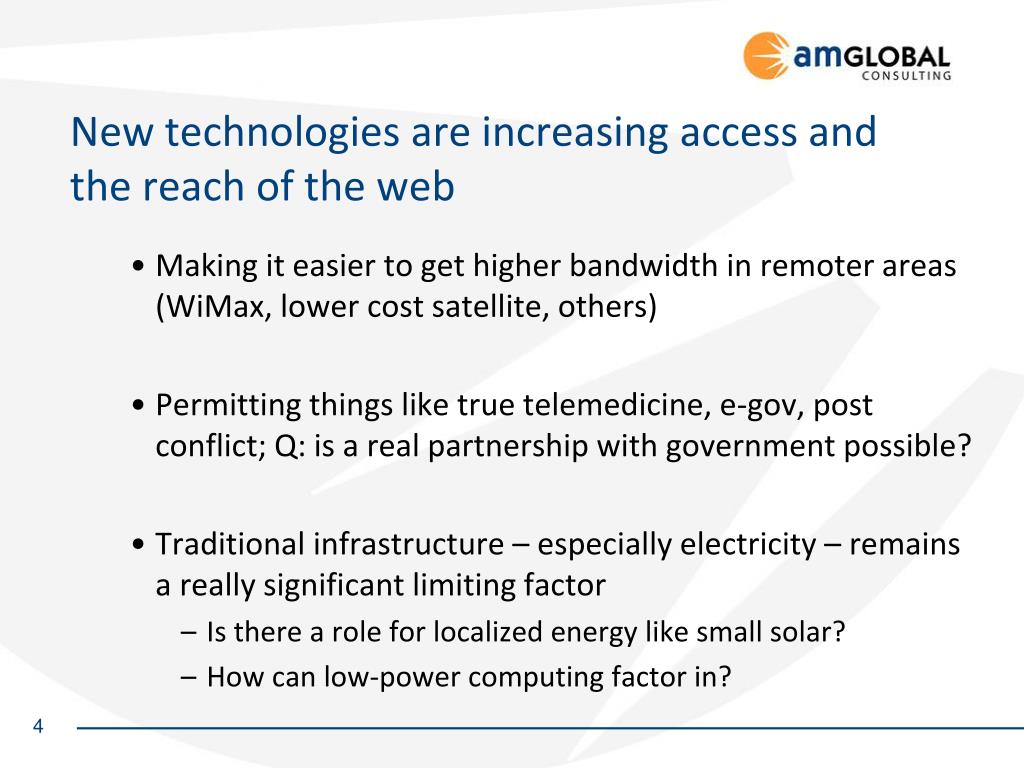 amGLOBAL
CONSULTING

New technologies are increasing access and the reach of the web

• Making it easier to get higher bandwidth in remoter areas (WiMax, lower cost satellite, others)

• Permitting things like true telemedicine, e-gov, post conflict; Q: is a real partnership with government possible?

• Traditional infrastructure – especially electricity – remains a really significant limiting factor
– Is there a role for localized energy like small solar?
– How can low-power computing factor in?

4